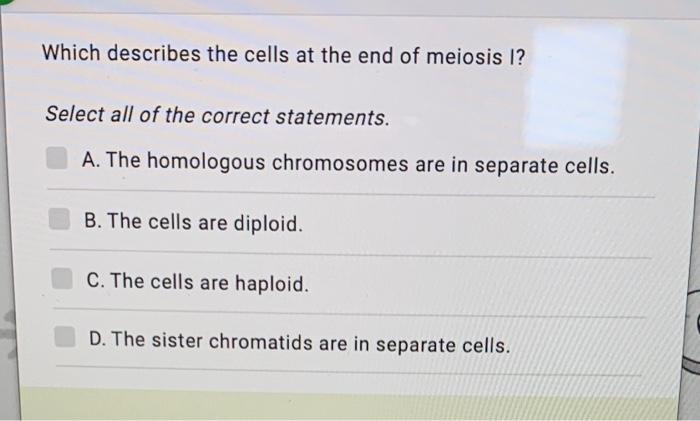 Which describes the cells at the end of meiosis I?

Select all of the correct statements.

A. The homologous chromosomes are in separate cells.

B. The cells are diploid.

C. The cells are haploid.

D. The sister chromatids are in separate cells.